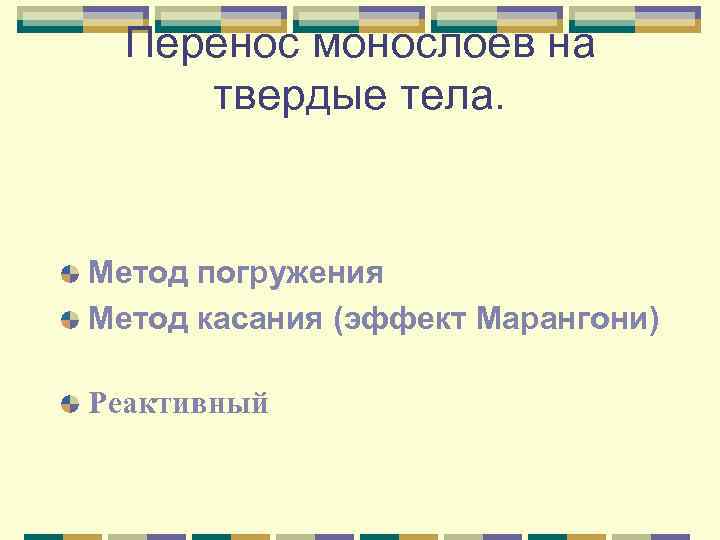 Перенос монослоев на твердые тела.

Метод погружения

Метод касания (эффект Марангони)

Реактивный